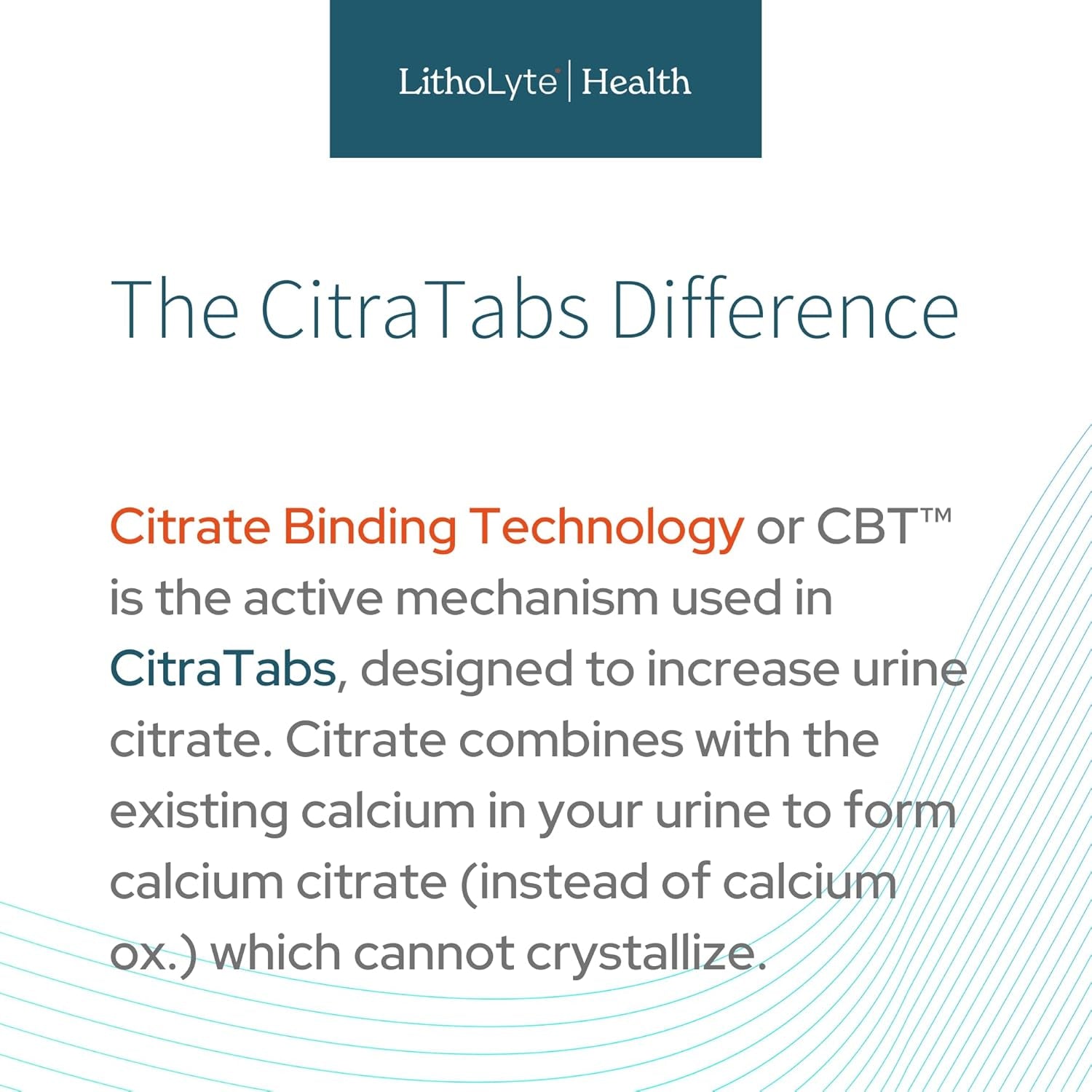 LithoLyte® | Health

The CitraTabs Difference

Citrate Binding Technology or CBT™ is the active mechanism used in CitraTabs, designed to increase urine citrate. Citrate combines with the existing calcium in your urine to form calcium citrate (instead of calcium ox.) which cannot crystallize.